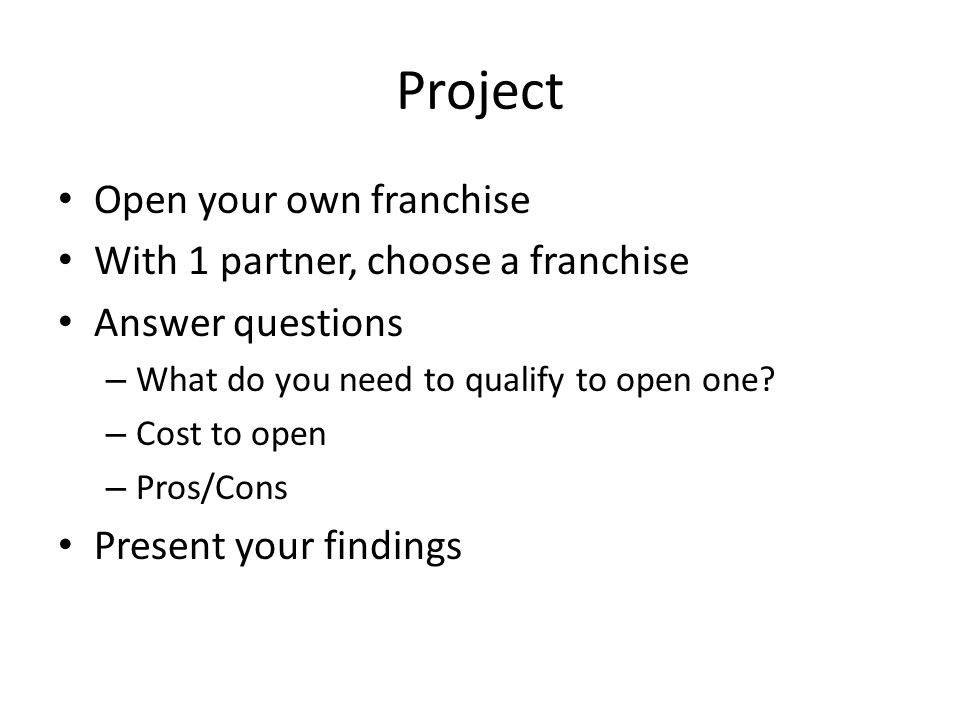 Project

• Open your own franchise
• With 1 partner, choose a franchise
• Answer questions
– What do you need to qualify to open one?
– Cost to open
– Pros/Cons
• Present your findings